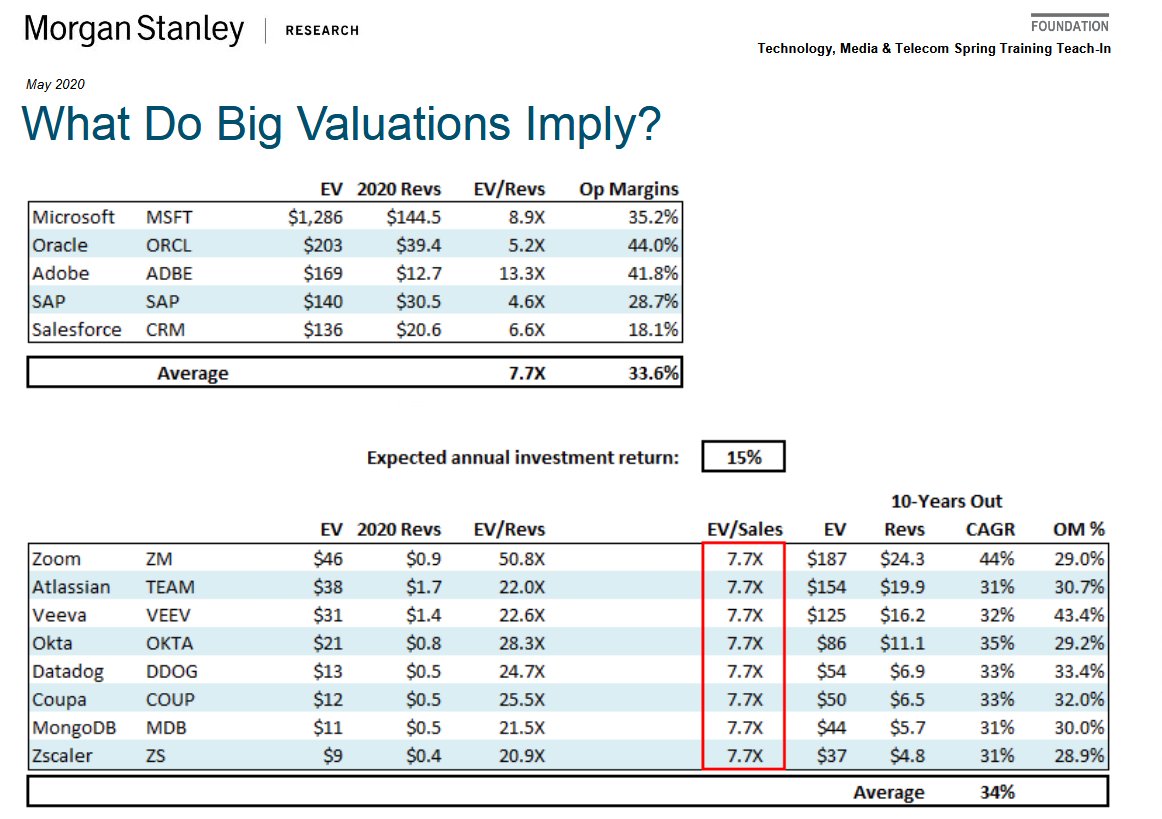 Morgan Stanley | RESEARCH

FOUNDATION
Technology, Media & Telecom Spring Training Teach-In

May 2020
What Do Big Valuations Imply?

| | | EV | 2020 Revs | EV/Revs | Op Margins |
|---|---|---|---|---|---|
| Microsoft | MSFT | $1,286 | $144.5 | 8.9X | 35.2% |
| Oracle | ORCL | $203 | $39.4 | 5.2X | 44.0% |
| Adobe | ADBE | $169 | $12.7 | 13.3X | 41.8% |
| SAP | SAP | $140 | $30.5 | 4.6X | 28.7% |
| Salesforce | CRM | $136 | $20.6 | 6.6X | 18.1% |
| Average | | | | 7.7X | 33.6% |

Expected annual investment return: 15%

10-Years Out

| | | EV | 2020 Revs | EV/Revs | EV/Sales | EV | Revs | CAGR | OM % |
|---|---|---|---|---|---|---|---|---|---|
| Zoom | ZM | $46 | $0.9 | 50.8X | 7.7X | $187 | $24.3 | 44% | 29.0% |
| Atlassian | TEAM | $38 | $1.7 | 22.0X | 7.7X | $154 | $19.9 | 31% | 30.7% |
| Veeva | VEEV | $31 | $1.4 | 22.6X | 7.7X | $125 | $16.2 | 32% | 43.4% |
| Okta | OKTA | $21 | $0.8 | 28.3X | 7.7X | $86 | $11.1 | 35% | 29.2% |
| Datadog | DDOG | $13 | $0.5 | 24.7X | 7.7X | $54 | $6.9 | 33% | 33.4% |
| Coupa | COUP | $12 | $0.5 | 25.5X | 7.7X | $50 | $6.5 | 33% | 32.0% |
| MongoDB | MDB | $11 | $0.5 | 21.5X | 7.7X | $44 | $5.7 | 31% | 30.0% |
| Zscaler | ZS | $9 | $0.4 | 20.9X | 7.7X | $37 | $4.8 | 31% | 28.9% |
| | | | | | | | Average | 34% | |